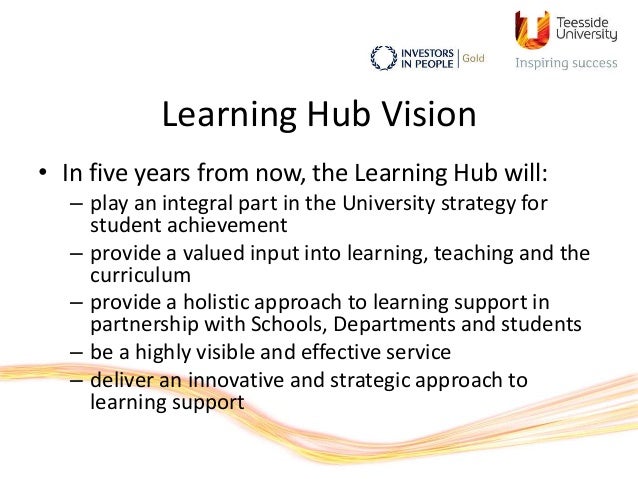 INVESTORS IN PEOPLE | Gold

Teesside University
Inspiring success

Learning Hub Vision

• In five years from now, the Learning Hub will:
– play an integral part in the University strategy for student achievement
– provide a valued input into learning, teaching and the curriculum
– provide a holistic approach to learning support in partnership with Schools, Departments and students
– be a highly visible and effective service
– deliver an innovative and strategic approach to learning support